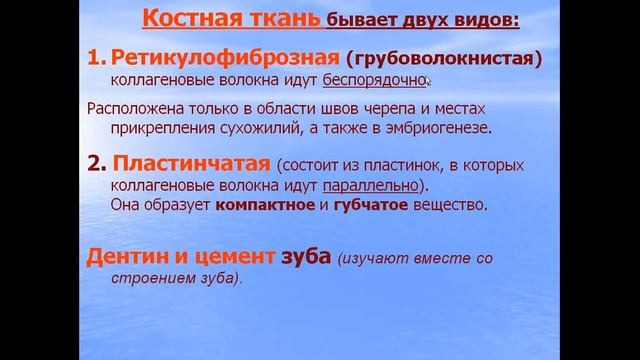 Костная ткань бывает двух видов:

1. Ретикулофиброзная (грубоволокнистая) коллагеновые волокна идут беспорядочно.

Расположена только в области швов черепа и местах прикрепления сухожилий, а также в эмбриогенезе.

2. Пластинчатая (состоит из пластинок, в которых коллагеновые волокна идут параллельно). Она образует компактное и губчатое вещество.

Дентин и цемент зуба (изучают вместе со строением зуба).